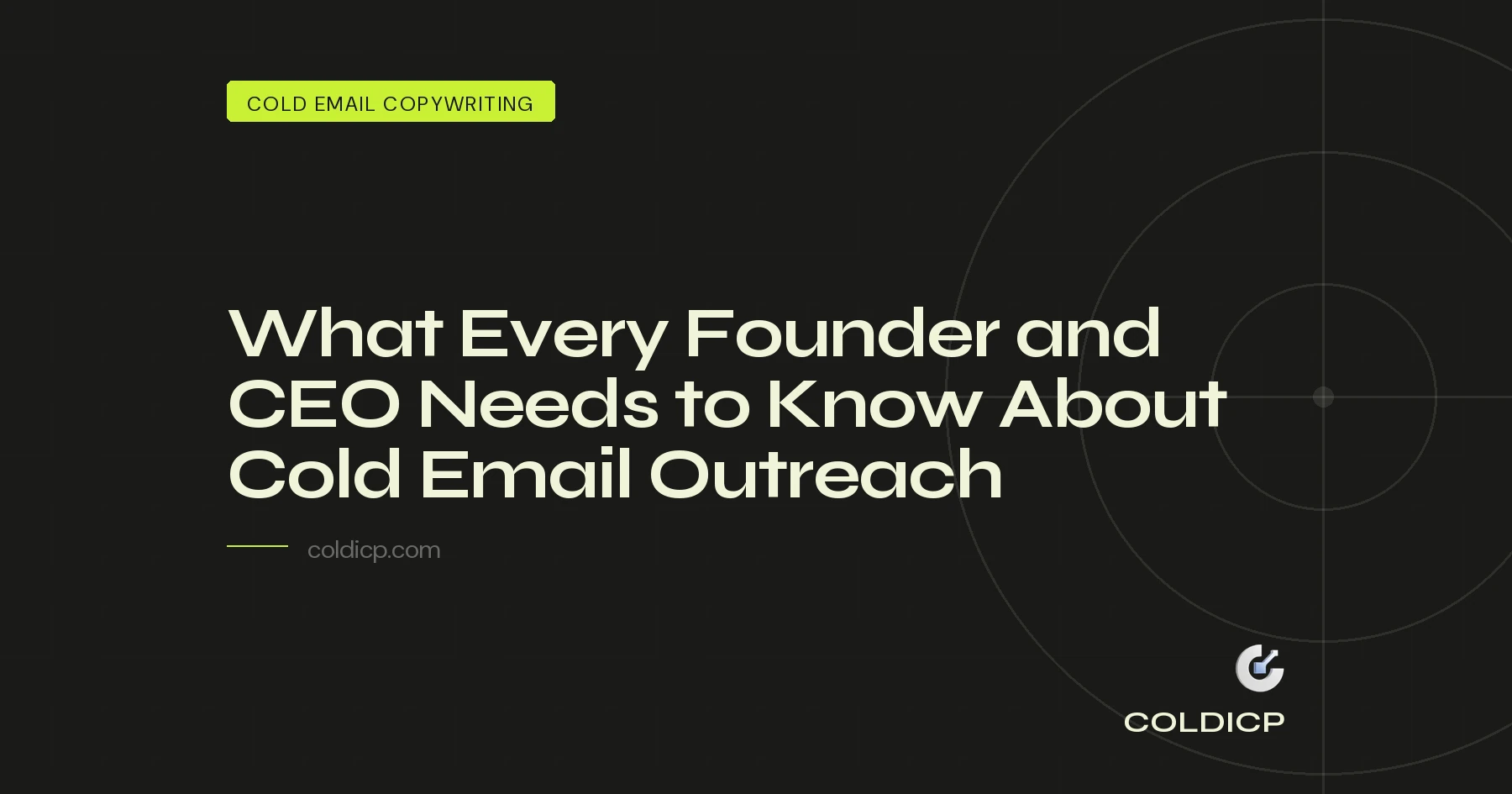 COLD EMAIL COPYWRITING

What Every Founder and CEO Needs to Know About Cold Email Outreach

coldicp.com

COLDICP